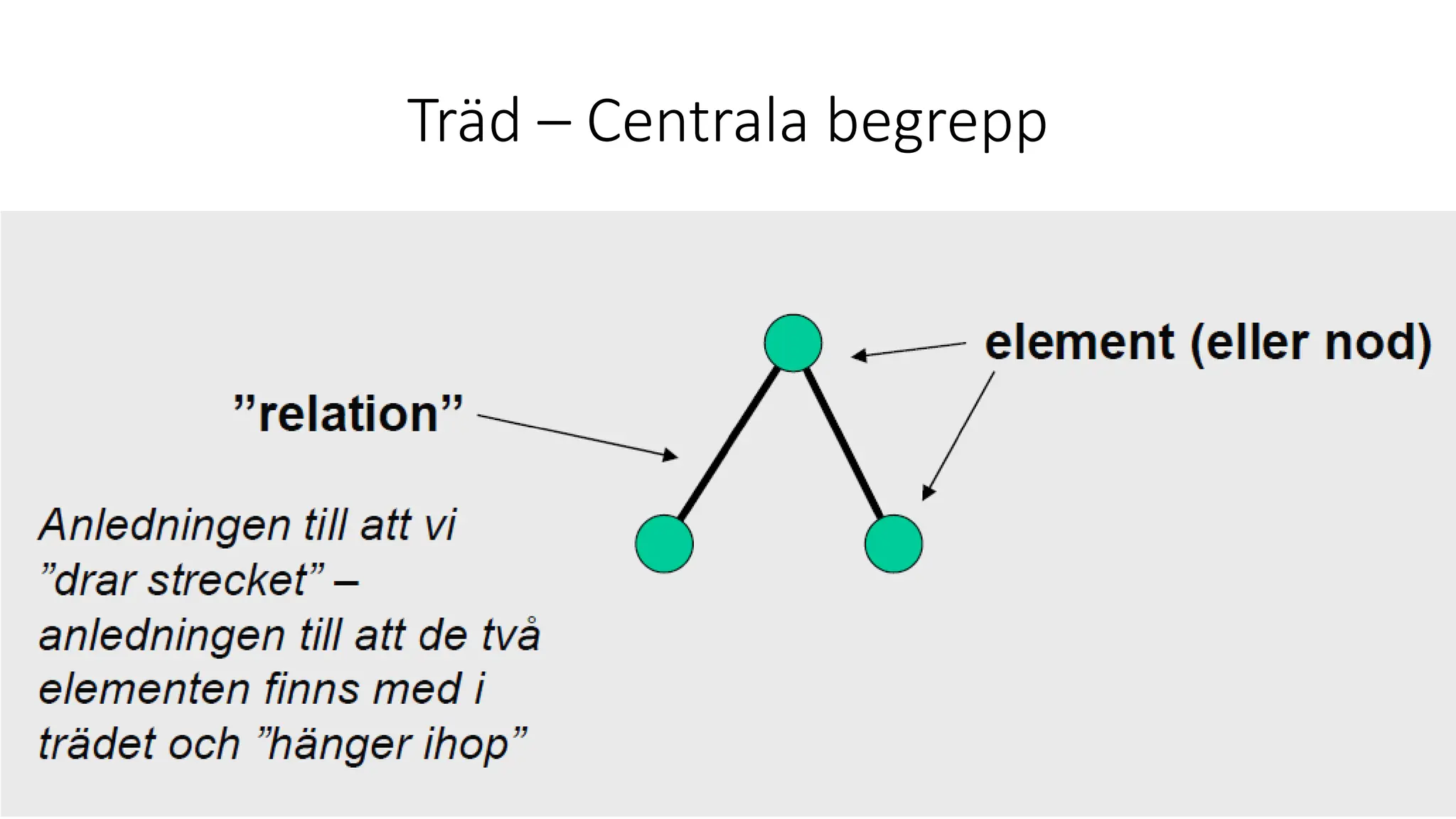 Träd – Centrala begrepp

element (eller nod)

”relation”

Anledningen till att vi ”drar strecket” – anledningen till att de två elementen finns med i trädet och ”hänger ihop”